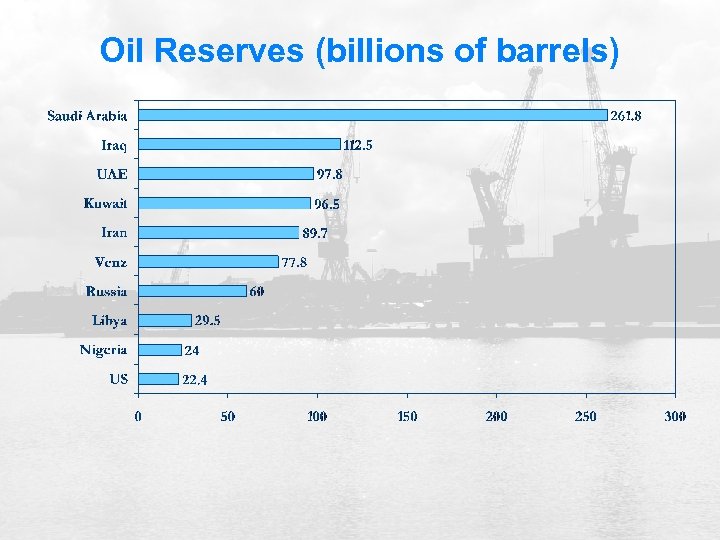 Oil Reserves (billions of barrels)

Saudi Arabia 261.8
Iraq 112.5
UAE 97.8
Kuwait 96.5
Iran 89.7
Venz 77.8
Russia 60
Libya 29.5
Nigeria 24
US 22.4

0 50 100 150 200 250 300